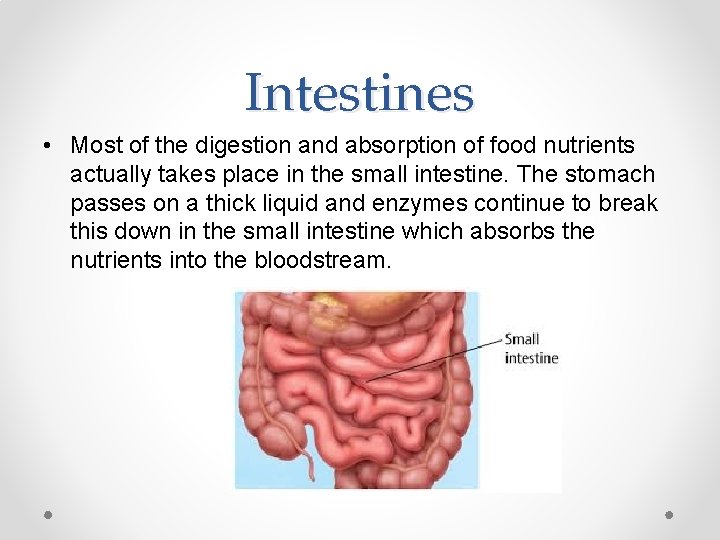 Intestines

• Most of the digestion and absorption of food nutrients actually takes place in the small intestine. The stomach passes on a thick liquid and enzymes continue to break this down in the small intestine which absorbs the nutrients into the bloodstream.

Small intestine